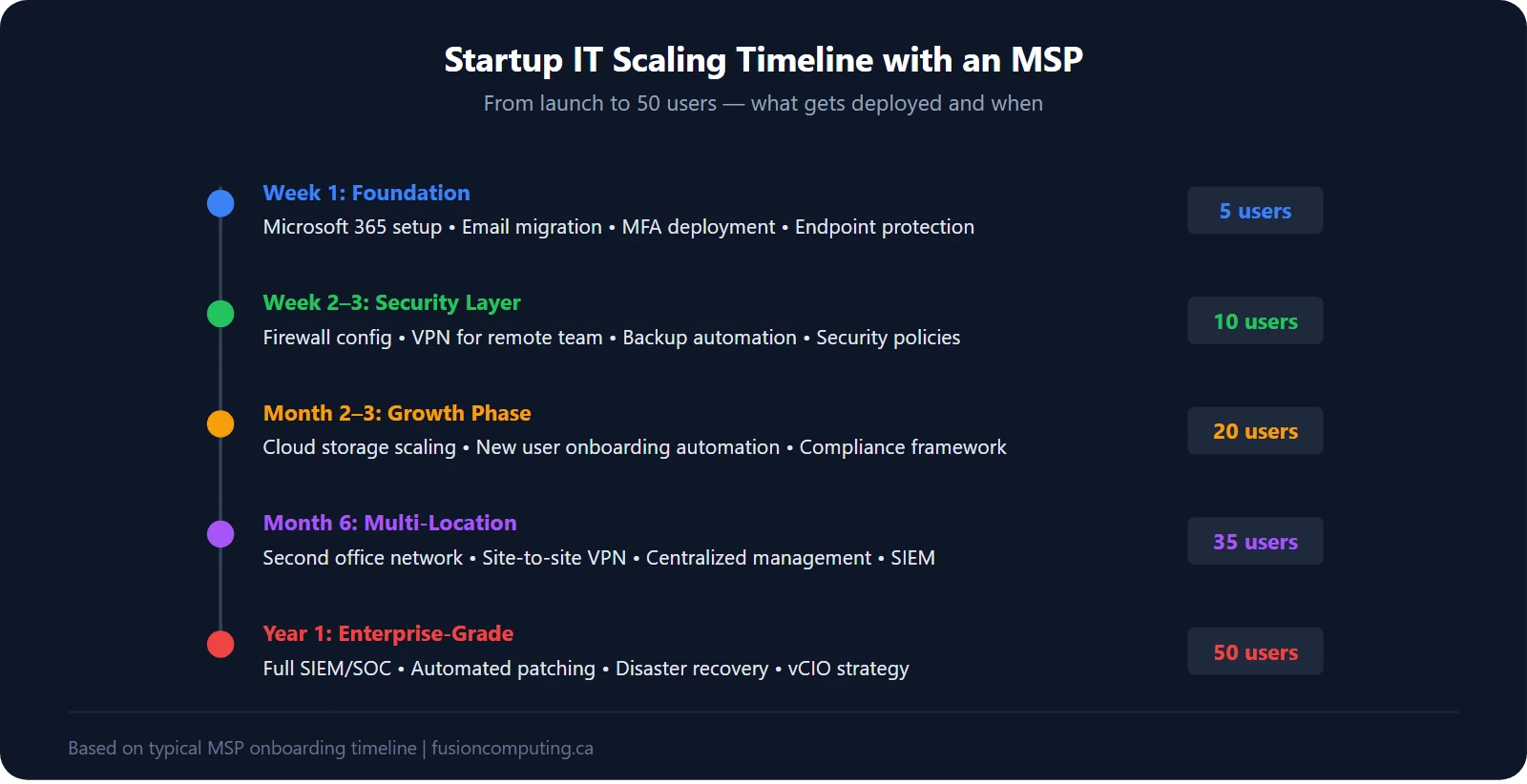 Startup IT Scaling Timeline with an MSP

From launch to 50 users — what gets deployed and when

Week 1: Foundation
Microsoft 365 setup • Email migration • MFA deployment • Endpoint protection

5 users

Week 2–3: Security Layer
Firewall config • VPN for remote team • Backup automation • Security policies

10 users

Month 2–3: Growth Phase
Cloud storage scaling • New user onboarding automation • Compliance framework

20 users

Month 6: Multi-Location
Second office network • Site-to-site VPN • Centralized management • SIEM

35 users

Year 1: Enterprise-Grade
Full SIEM/SOC • Automated patching • Disaster recovery • vCIO strategy

50 users

Based on typical MSP onboarding timeline | fusioncomputing.ca